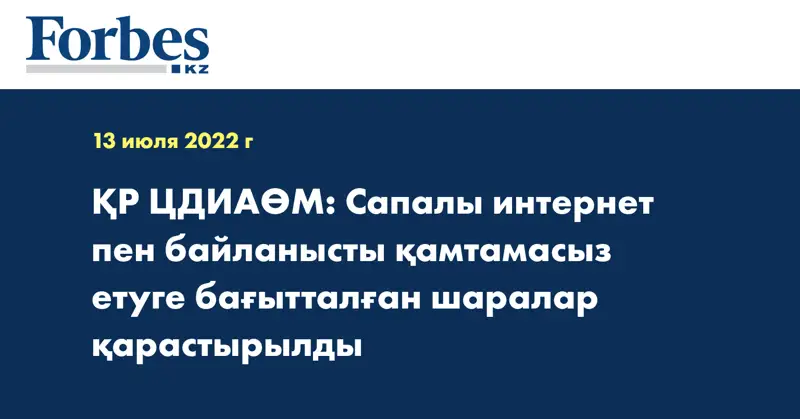 Forbes
KZ

13 июля 2022 г

ҚР ЦДИАӨМ: Сапалы интернет пен байланысты қамтамасыз етуге бағытталған шаралар қарастырылды